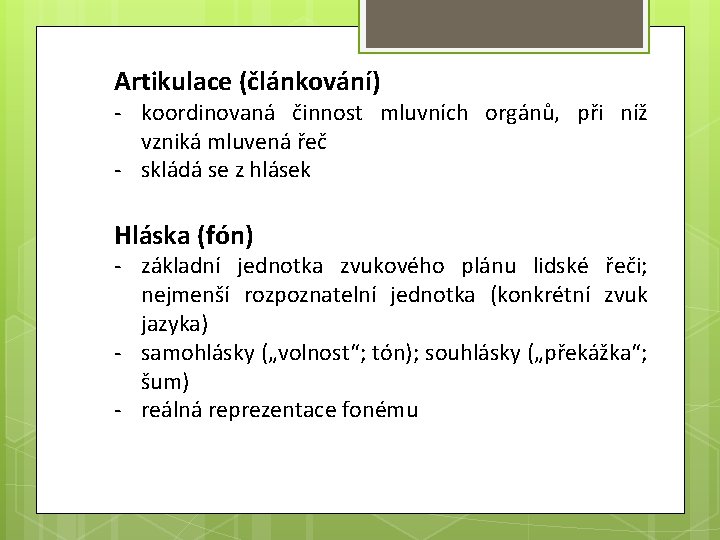 Artikulace (článkování)
- koordinovaná činnost mluvních orgánů, při níž vzniká mluvená řeč
- skládá se z hlásek

Hláska (fón)
- základní jednotka zvukového plánu lidské řeči; nejmenší rozpoznatelní jednotka (konkrétní zvuk jazyka)
- samohlásky („volnost“; tón); souhlásky („překážka“; šum)
- reálná reprezentace fonému